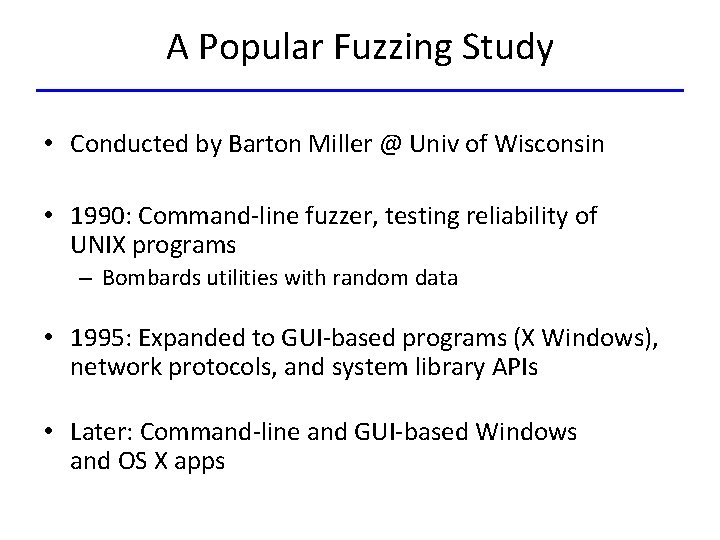 A Popular Fuzzing Study

• Conducted by Barton Miller @ Univ of Wisconsin

• 1990: Command-line fuzzer, testing reliability of UNIX programs
– Bombards utilities with random data

• 1995: Expanded to GUI-based programs (X Windows), network protocols, and system library APIs

• Later: Command-line and GUI-based Windows and OS X apps